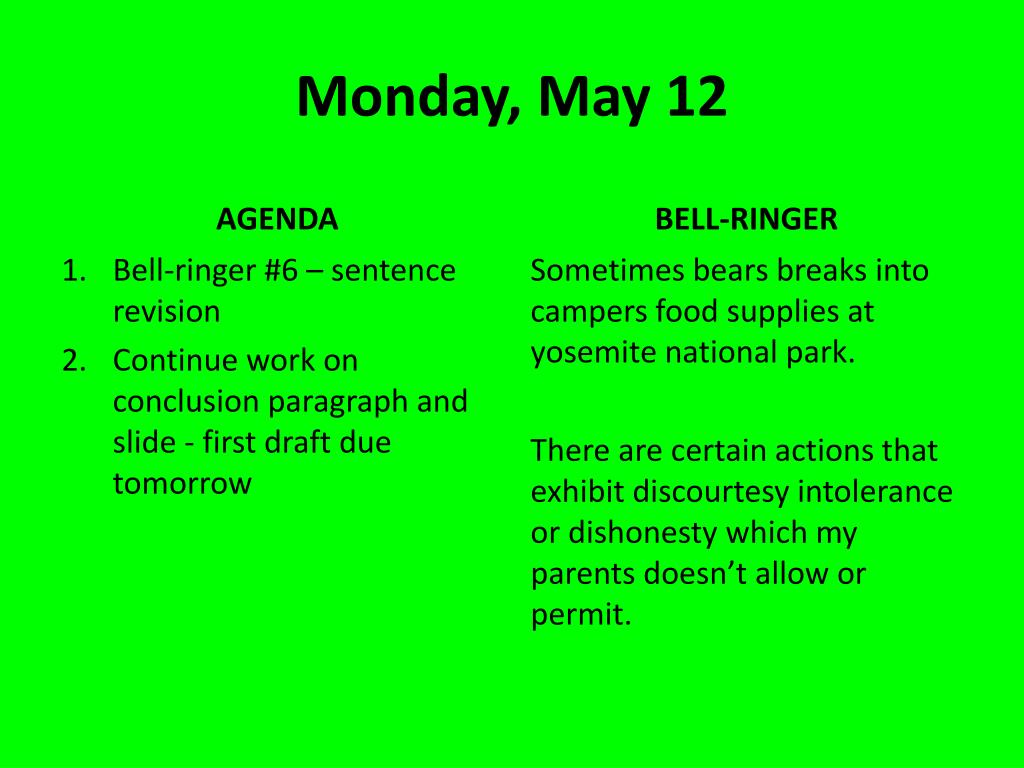 Monday, May 12

AGENDA

1. Bell-ringer #6 – sentence revision
2. Continue work on conclusion paragraph and slide - first draft due tomorrow

BELL-RINGER

Sometimes bears breaks into campers food supplies at yosemite national park.

There are certain actions that exhibit discourtesy intolerance or dishonesty which my parents doesn’t allow or permit.